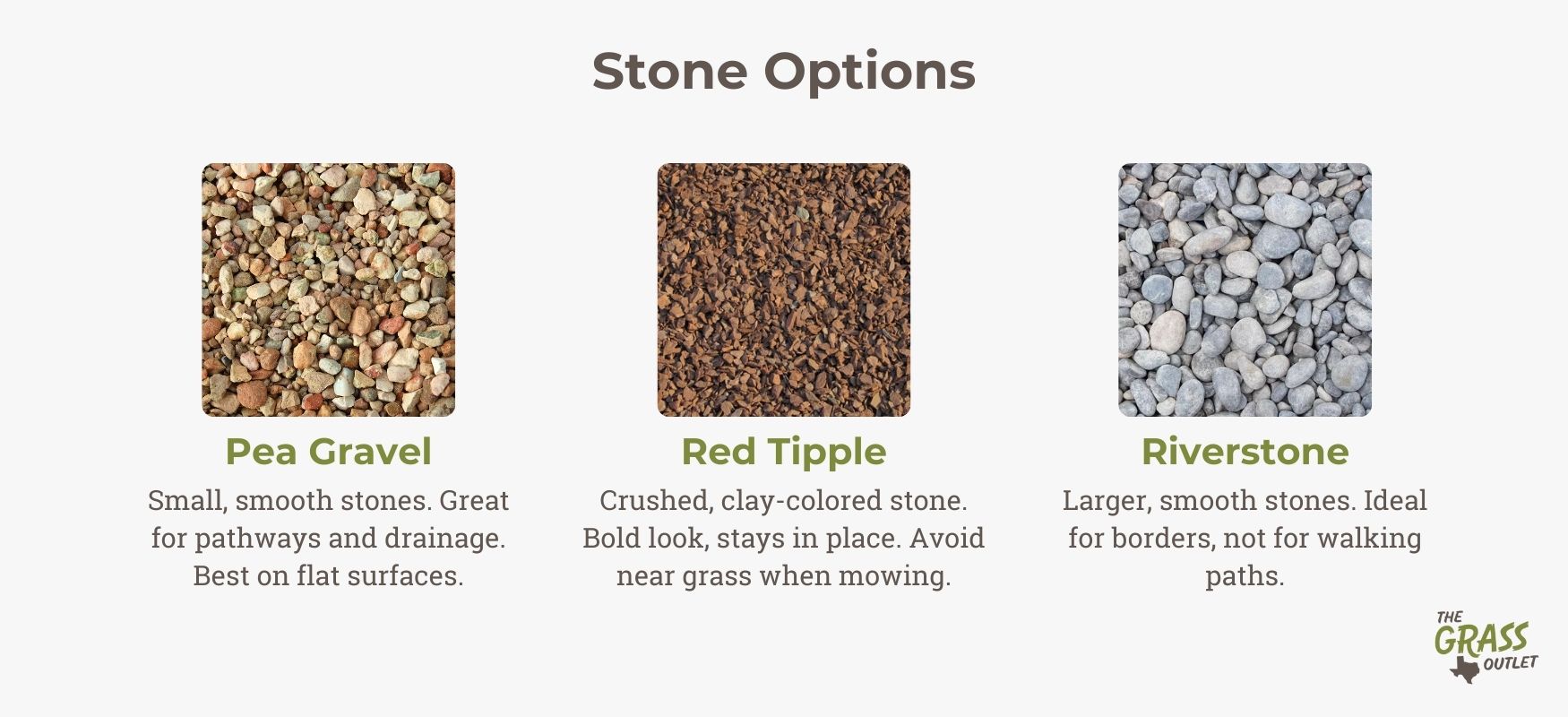 Stone Options

Pea Gravel

Small, smooth stones. Great for pathways and drainage. Best on flat surfaces.

Red Tipple

Crushed, clay-colored stone. Bold look, stays in place. Avoid near grass when mowing.

Riverstone

Larger, smooth stones. Ideal for borders, not for walking paths.

THE GRASS OUTLET